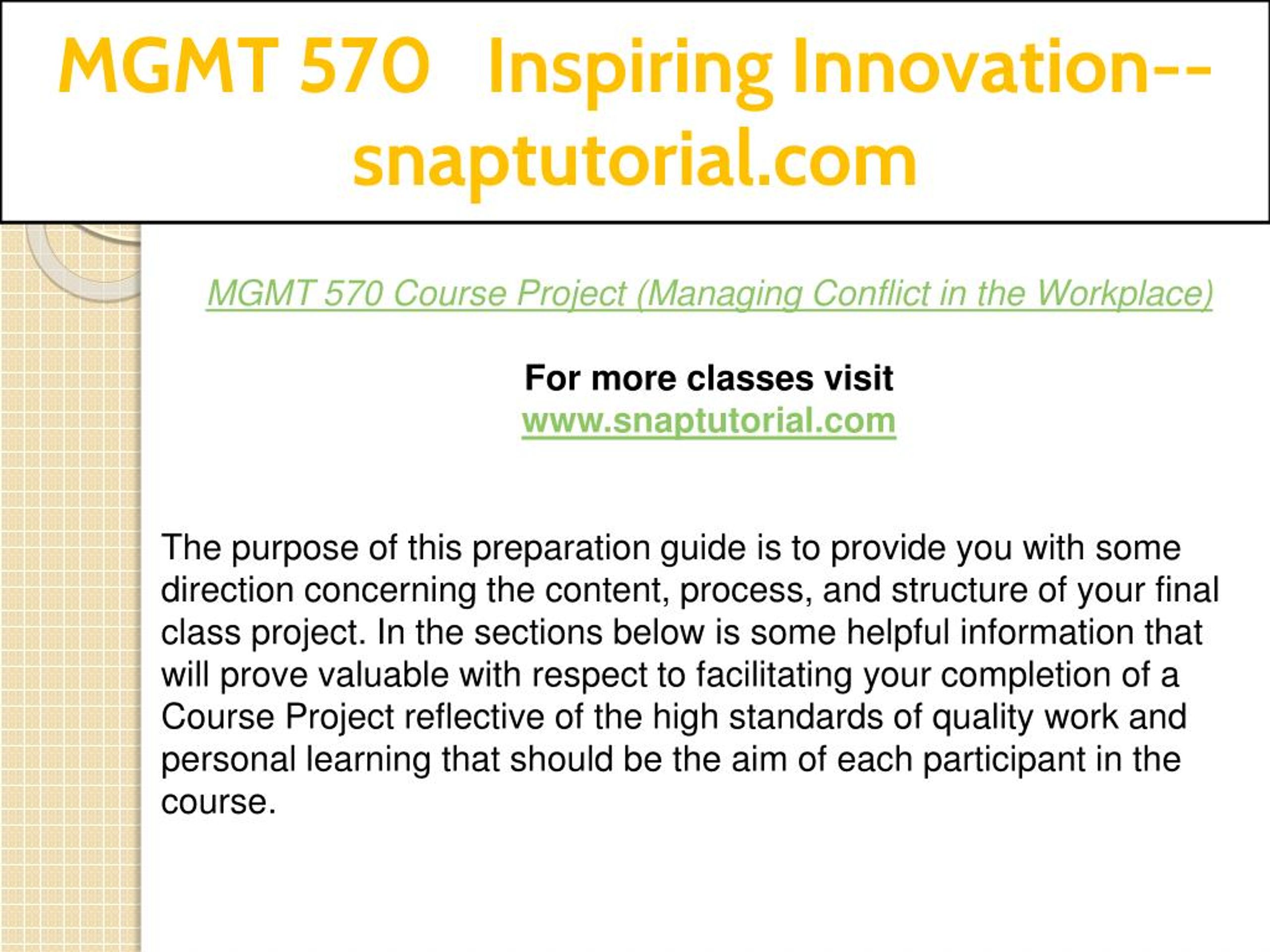 MGMT 570 Inspiring Innovation--snaptutorial.com

MGMT 570 Course Project (Managing Conflict in the Workplace)

For more classes visit
www.snaptutorial.com

The purpose of this preparation guide is to provide you with some direction concerning the content, process, and structure of your final class project. In the sections below is some helpful information that will prove valuable with respect to facilitating your completion of a Course Project reflective of the high standards of quality work and personal learning that should be the aim of each participant in the course.